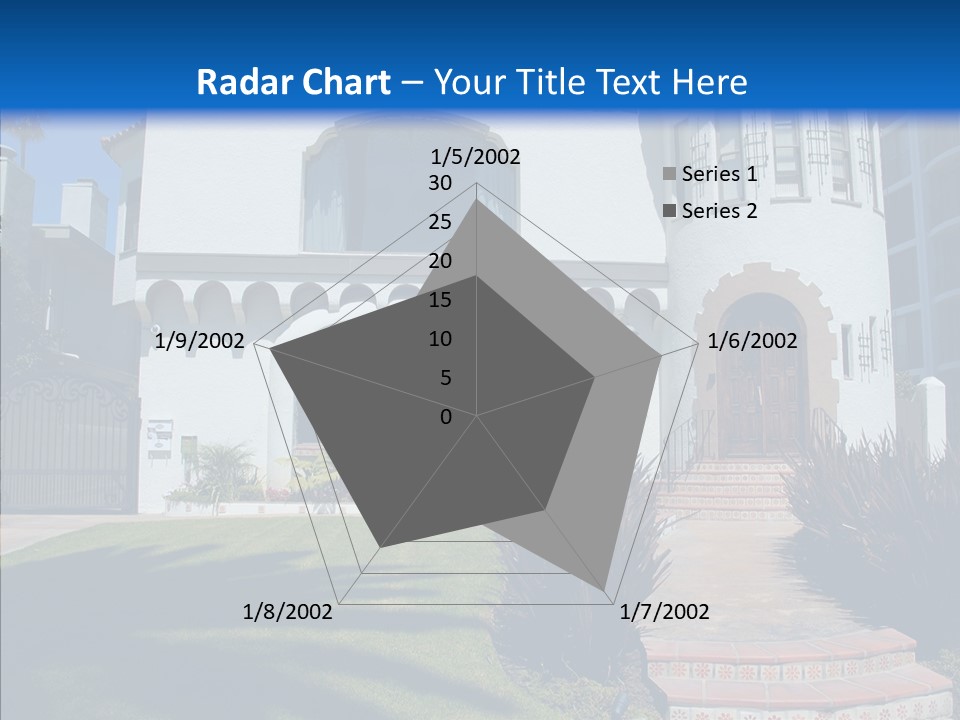 Radar Chart – Your Title Text Here

1/5/2002
30
25
20
15
10
5
0
1/6/2002
1/7/2002
1/8/2002
1/9/2002

Series 1
Series 2